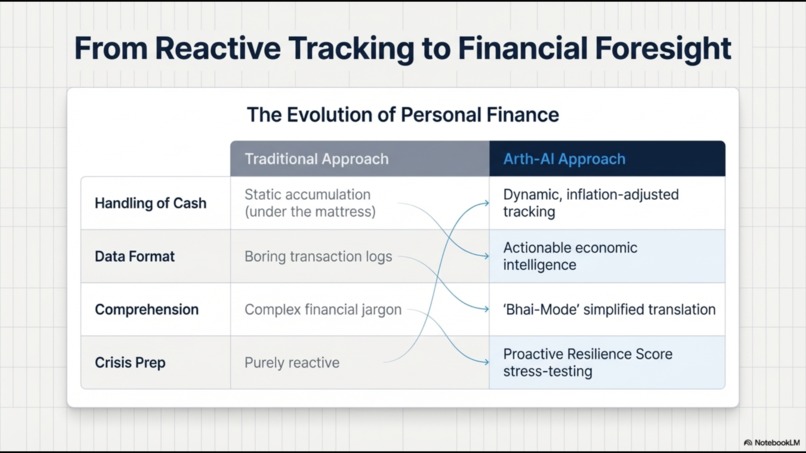 From Reactive Tracking to Financial Foresight

The Evolution of Personal Finance

| | Traditional Approach | Arth-AI Approach |
|---|---|---|
| Handling of Cash | Static accumulation (under the mattress) | Dynamic, inflation-adjusted tracking |
| Data Format | Boring transaction logs | Actionable economic intelligence |
| Comprehension | Complex financial jargon | 'Bhai-Mode' simplified translation |
| Crisis Prep | Purely reactive | Proactive Resilience Score stress-testing |

NotebookLM